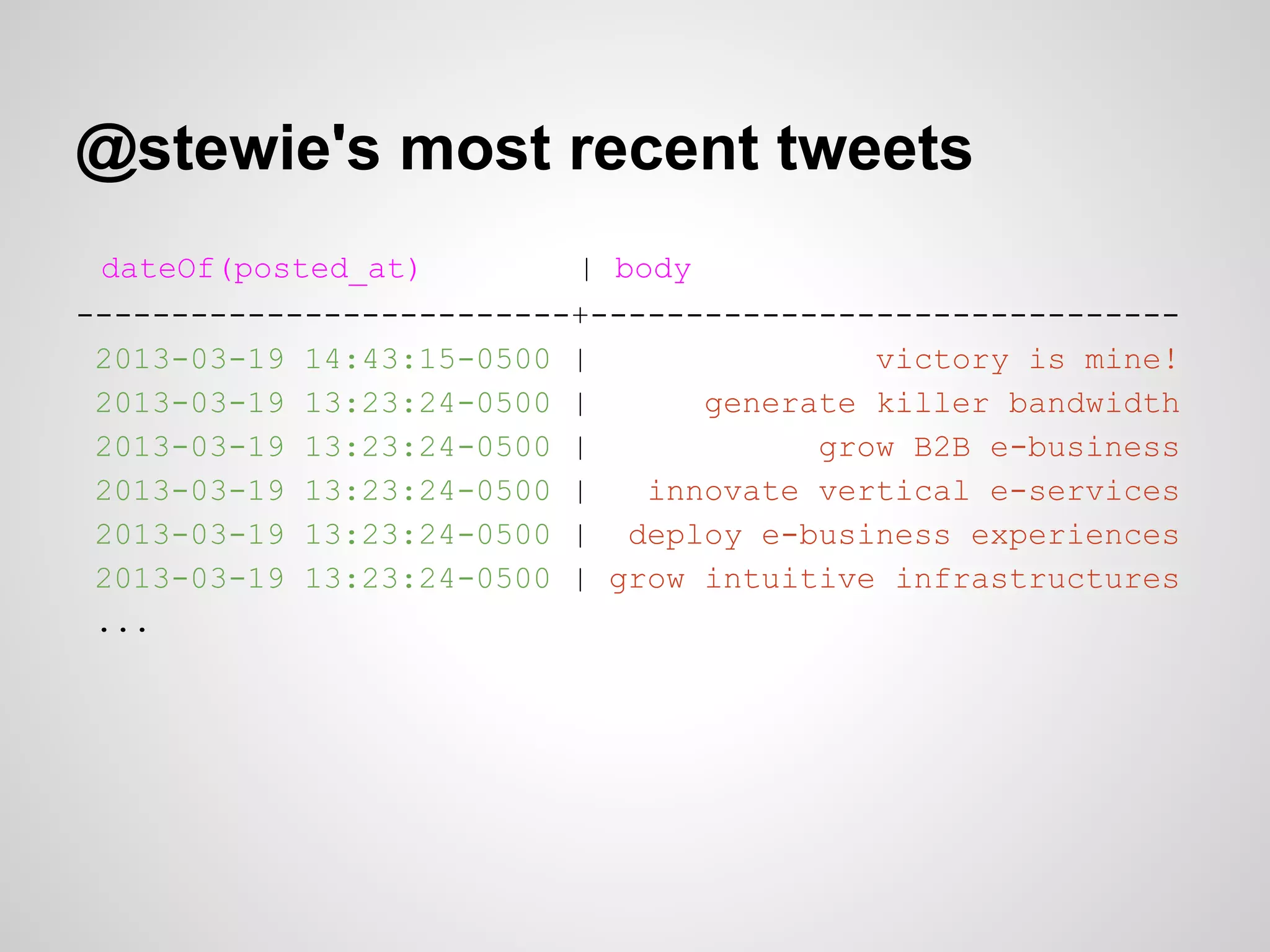 @stewie's most recent tweets

| dateOf(posted_at) | body |
|---|---|
| 2013-03-19 14:43:15-0500 | victory is mine! |
| 2013-03-19 13:23:24-0500 | generate killer bandwidth |
| 2013-03-19 13:23:24-0500 | grow B2B e-business |
| 2013-03-19 13:23:24-0500 | innovate vertical e-services |
| 2013-03-19 13:23:24-0500 | deploy e-business experiences |
| 2013-03-19 13:23:24-0500 | grow intuitive infrastructures |

...